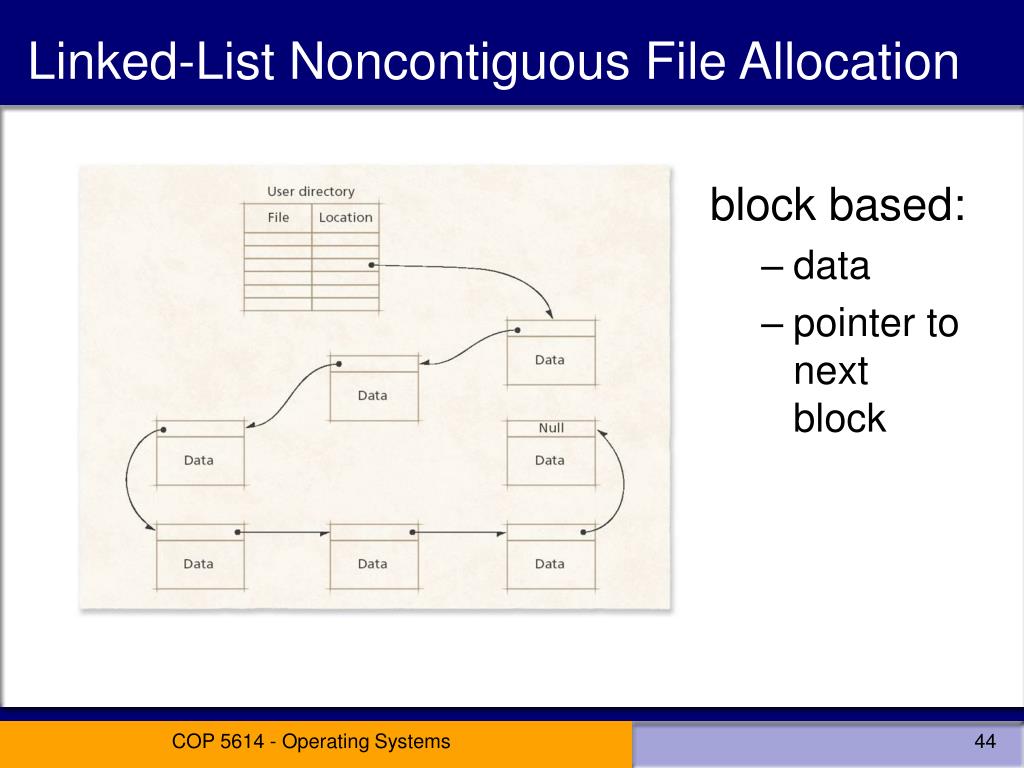 Linked-List Noncontiguous File Allocation

User directory

| File | Location |
|---|---|
| | |
| | |
| | |
| | |
| | |
| | |

Data

Data

Data

Null

Data

Data

Data

Data

block based:
– data
– pointer to next block

COP 5614 - Operating Systems

44